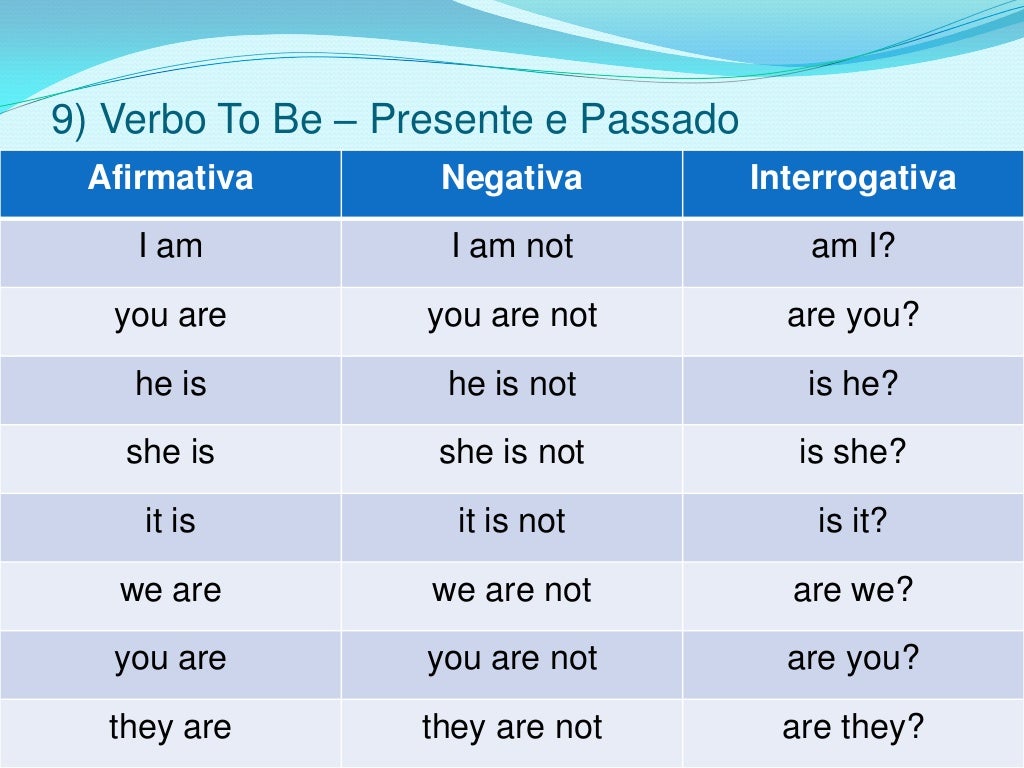 9) Verbo To Be – Presente e Passado

| Afirmativa | Negativa | Interrogativa |
|---|---|---|
| I am | I am not | am I? |
| you are | you are not | are you? |
| he is | he is not | is he? |
| she is | she is not | is she? |
| it is | it is not | is it? |
| we are | we are not | are we? |
| you are | you are not | are you? |
| they are | they are not | are they? |